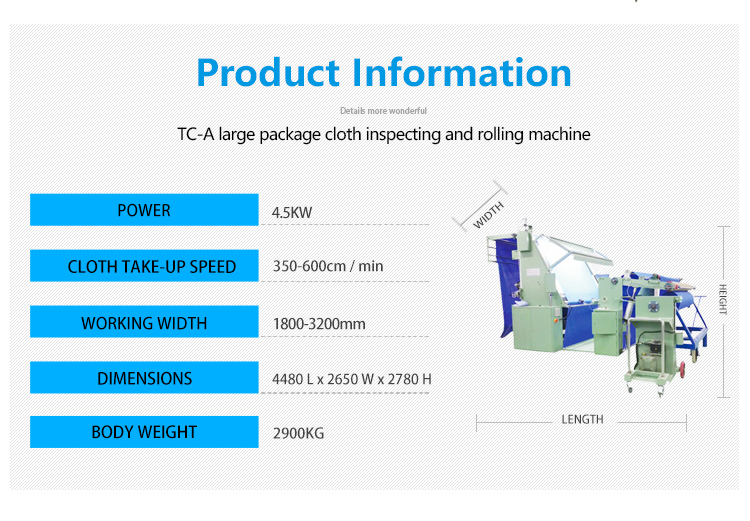 Product Information

Details more wonderful

TC-A large package cloth inspecting and rolling machine

| POWER | 4.5KW |
|---|---|
| CLOTH TAKE-UP SPEED | 350-600cm / min |
| WORKING WIDTH | 1800-3200mm |
| DIMENSIONS | 4480 L x 2650 W x 2780 H |
| BODY WEIGHT | 2900KG |

WIDTH

HEIGHT

LENGTH